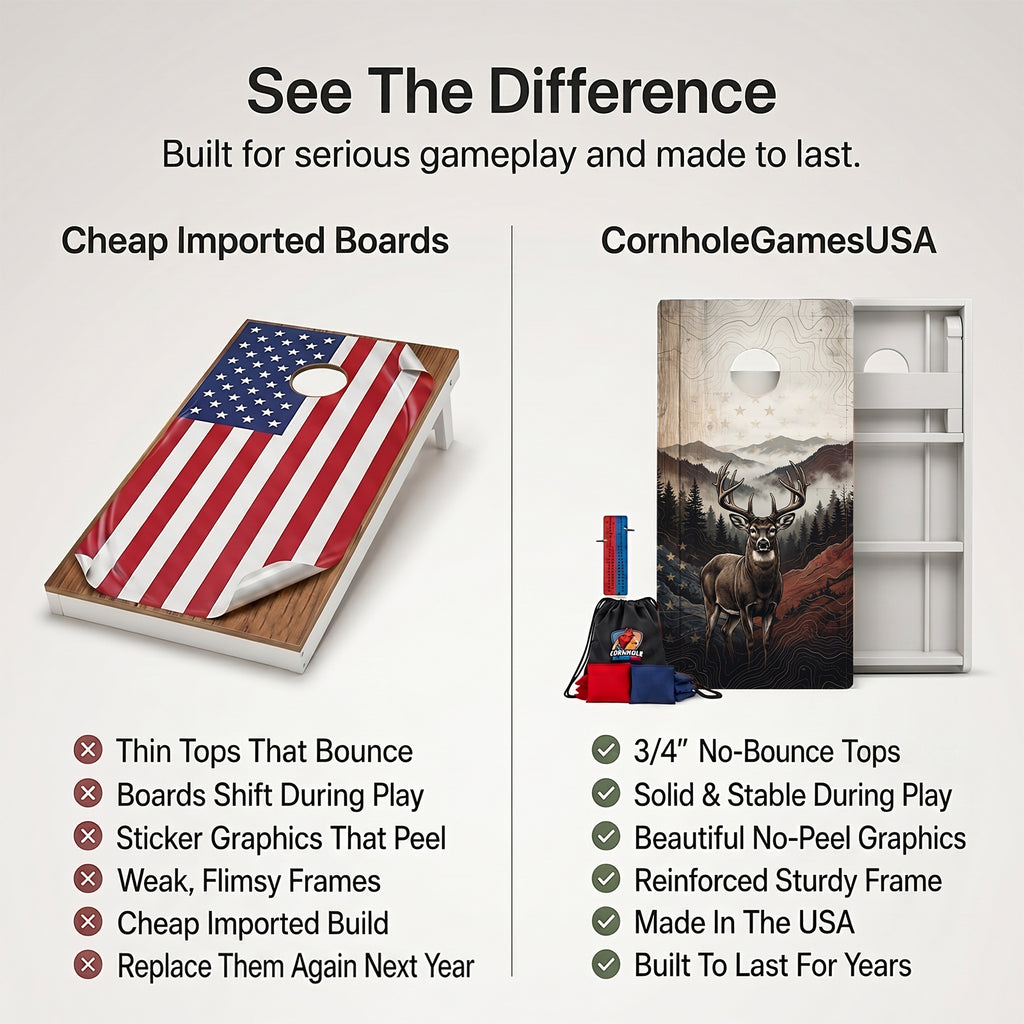 See The Difference

Built for serious gameplay and made to last.

Cheap Imported Boards

Thin Tops That Bounce
Boards Shift During Play
Sticker Graphics That Peel
Weak, Flimsy Frames
Cheap Imported Build
Replace Them Again Next Year

CornholeGamesUSA

CORNHOLE

3/4" No-Bounce Tops
Solid & Stable During Play
Beautiful No-Peel Graphics
Reinforced Sturdy Frame
Made In The USA
Built To Last For Years